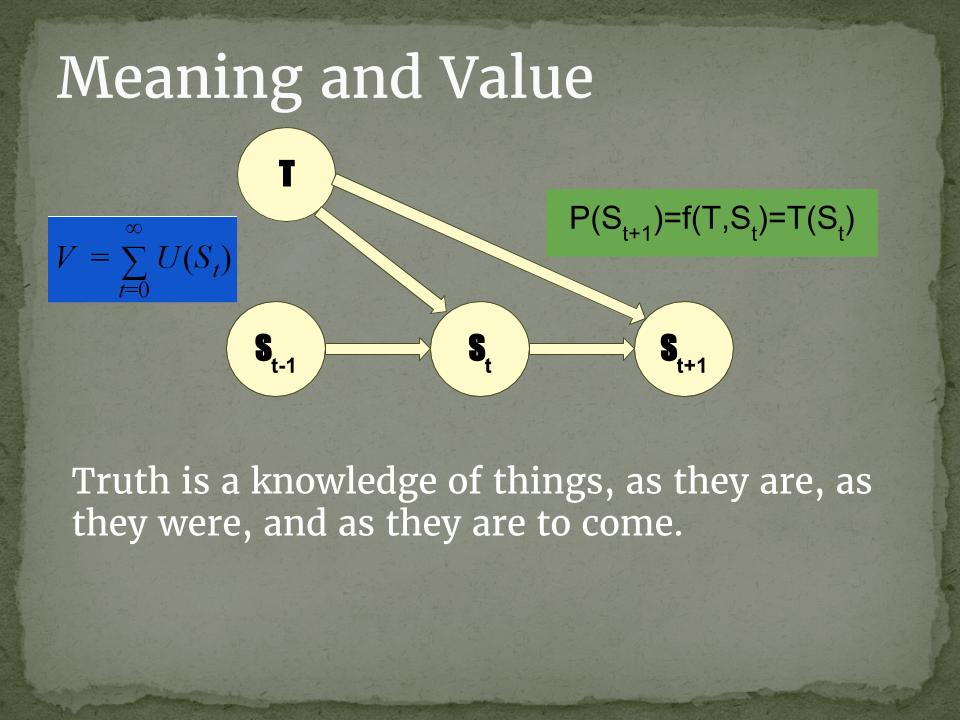 Meaning and Value

T

$V = \sum_{t=0}^{\infty} U(S_t)$

$P(S_{t+1})=f(T,S_t)=T(S_t)$

$S_{t-1}$

$S_t$

$S_{t+1}$

Truth is a knowledge of things, as they are, as they were, and as they are to come.